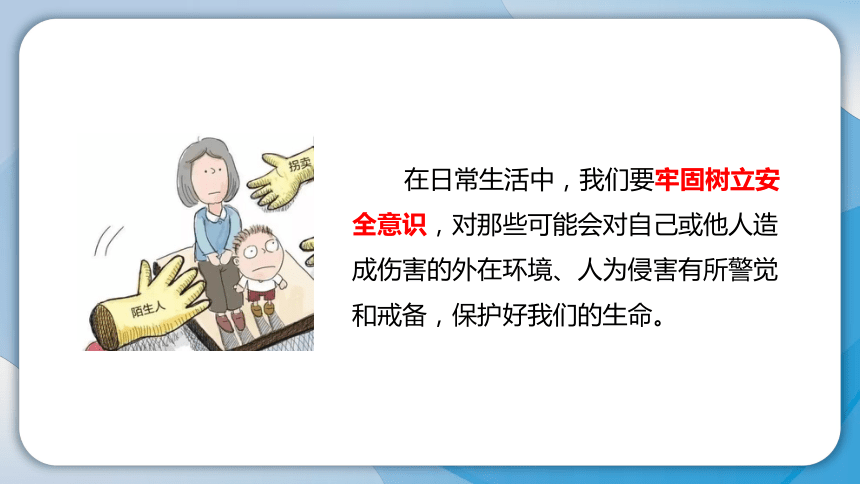 拐卖

陌生人

在日常生活中，我们要牢固树立安全意识，对那些可能会对自己或他人造成伤害的外在环境、人为侵害有所警觉和戒备，保护好我们的生命。